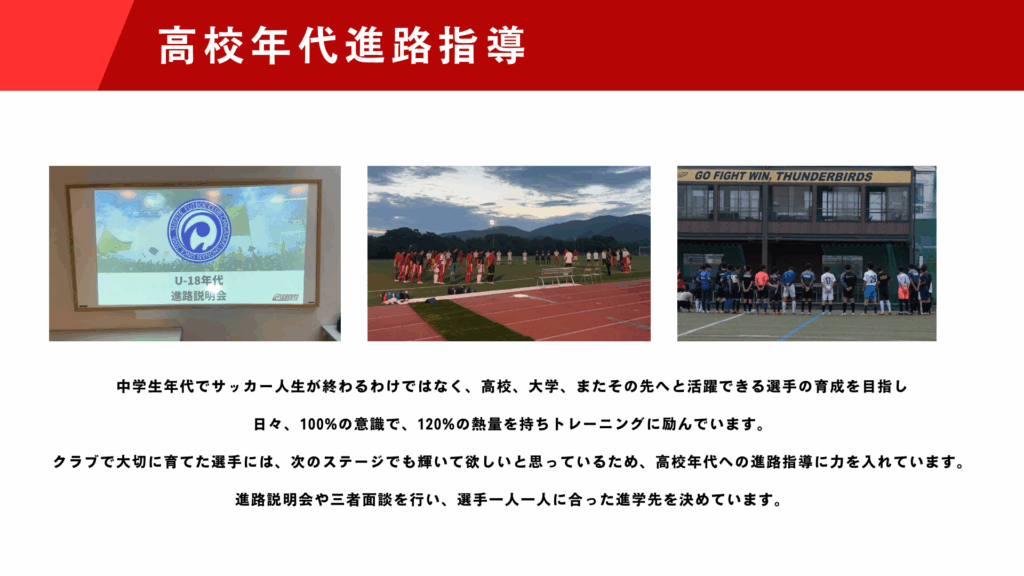 高校年代進路指導

U-18年代
進路説明会

GO FIGHT WIN, THUNDERBIRDS

中学生年代でサッカー人生が終わるわけではなく、高校、大学、またその先へと活躍できる選手の育成を目指し

日々、100%の意識で、120%の熱量を持ちトレーニングに励んでいます。

クラブで大切に育てた選手には、次のステージでも輝いて欲しいと思っているため、高校年代への進路指導に力を入れています。

進路説明会や三者面談を行い、選手一人一人に合った進学先を決めています。